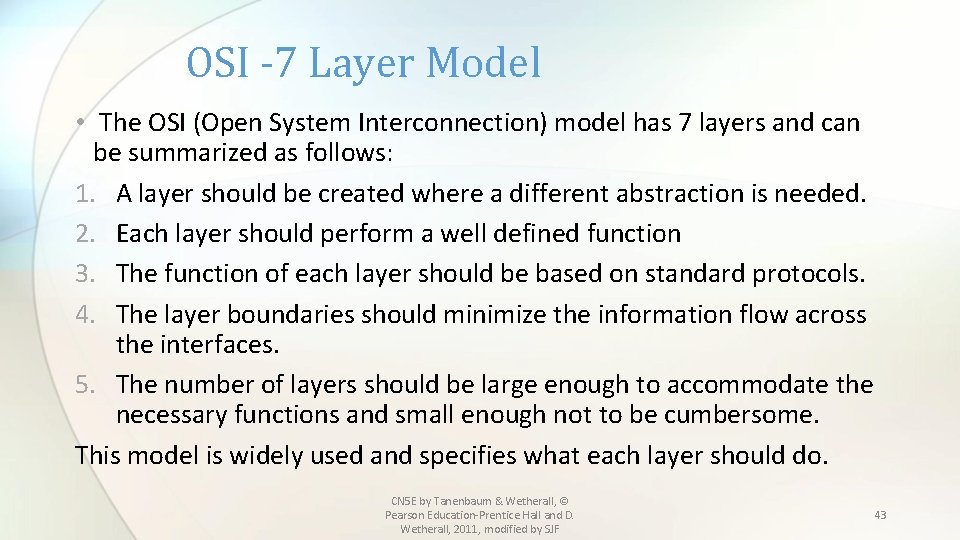 OSI -7 Layer Model

• The OSI (Open System Interconnection) model has 7 layers and can be summarized as follows:

1. A layer should be created where a different abstraction is needed.
2. Each layer should perform a well defined function
3. The function of each layer should be based on standard protocols.
4. The layer boundaries should minimize the information flow across the interfaces.
5. The number of layers should be large enough to accommodate the necessary functions and small enough not to be cumbersome.

This model is widely used and specifies what each layer should do.

CN5E by Tanenbaum & Wetherall, © Pearson Education-Prentice Hall and D. Wetherall, 2011, modified by SJF

43